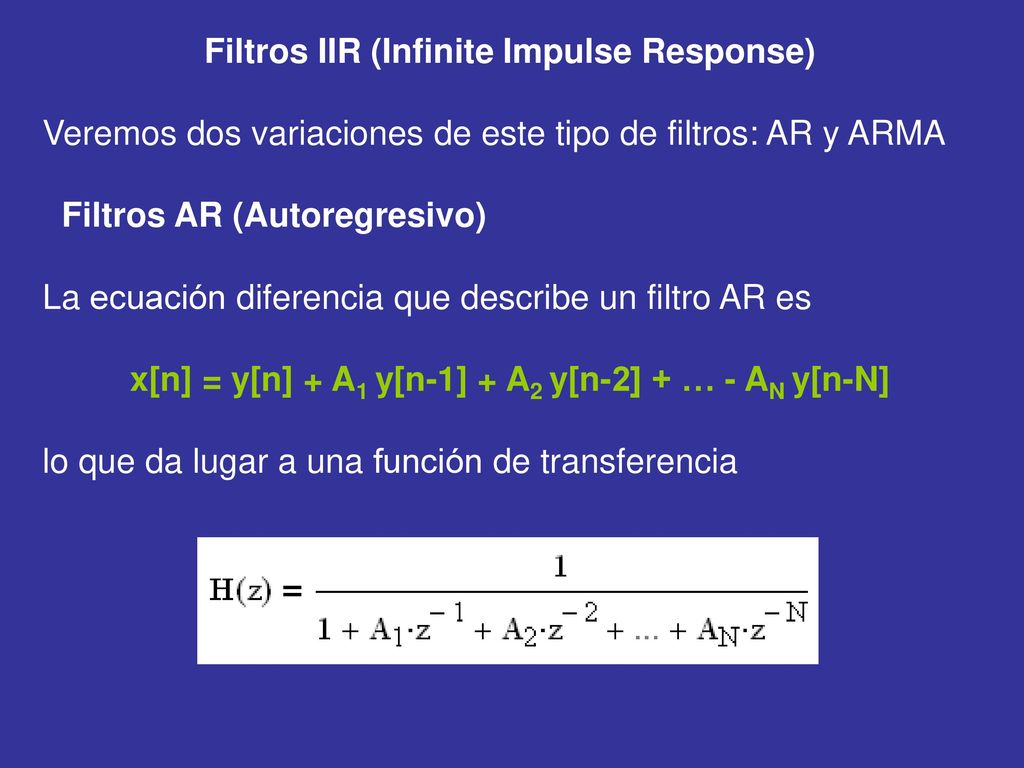 Filtros IIR (Infinite Impulse Response)

Veremos dos variaciones de este tipo de filtros: AR y ARMA

Filtros AR (Autoregresivo)

La ecuación diferencia que describe un filtro AR es

$x[n] = y[n] + A_1 y[n-1] + A_2 y[n-2] + \dots - A_N y[n-N]$

lo que da lugar a una función de transferencia

$H(z) = \frac{1}{1 + A_1 \cdot z^{-1} + A_2 \cdot z^{-2} + \dots + A_N \cdot z^{-N}}$